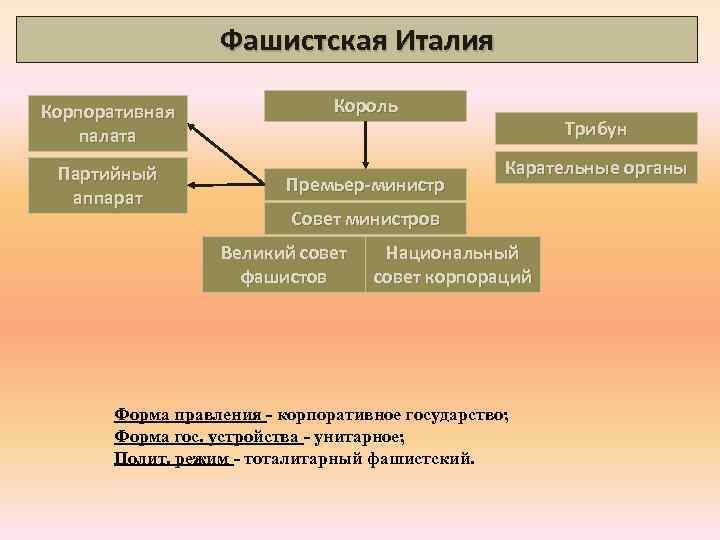 Фашистская Италия

Корпоративная палата

Партийный аппарат

Король

Премьер-министр

Совет министров

Великий совет фашистов

Национальный совет корпораций

Трибун

Карательные органы

Форма правления - корпоративное государство;
Форма гос. устройства - унитарное;
Полит. режим - тоталитарный фашистский.